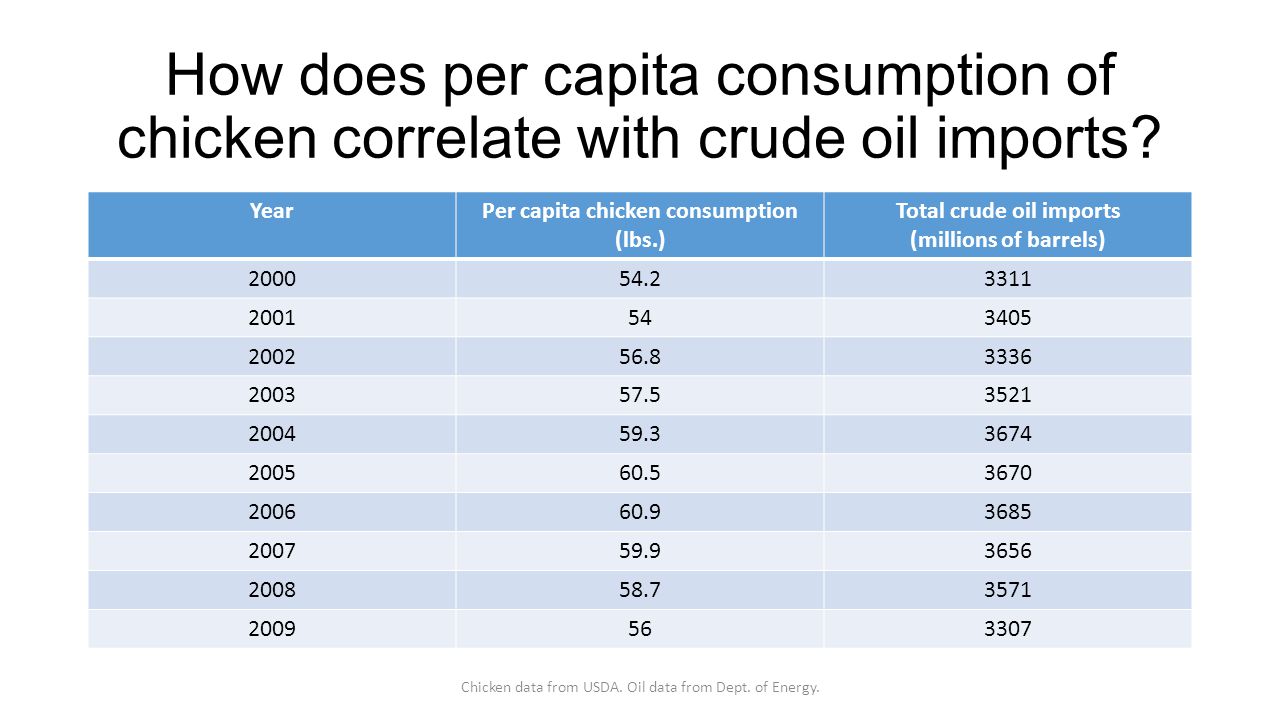 How does per capita consumption of chicken correlate with crude oil imports?

| Year | Per capita chicken consumption (lbs.) | Total crude oil imports (millions of barrels) |
|---|---|---|
| 2000 | 54.2 | 3311 |
| 2001 | 54 | 3405 |
| 2002 | 56.8 | 3336 |
| 2003 | 57.5 | 3521 |
| 2004 | 59.3 | 3674 |
| 2005 | 60.5 | 3670 |
| 2006 | 60.9 | 3685 |
| 2007 | 59.9 | 3656 |
| 2008 | 58.7 | 3571 |
| 2009 | 56 | 3307 |

Chicken data from USDA. Oil data from Dept. of Energy.